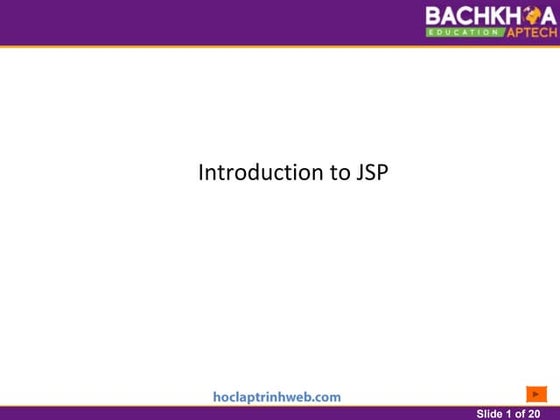 BACHKHOA
EDUCATION APTECH

Introduction to JSP

hoclaptrinhweb.com

Slide 1 of 20